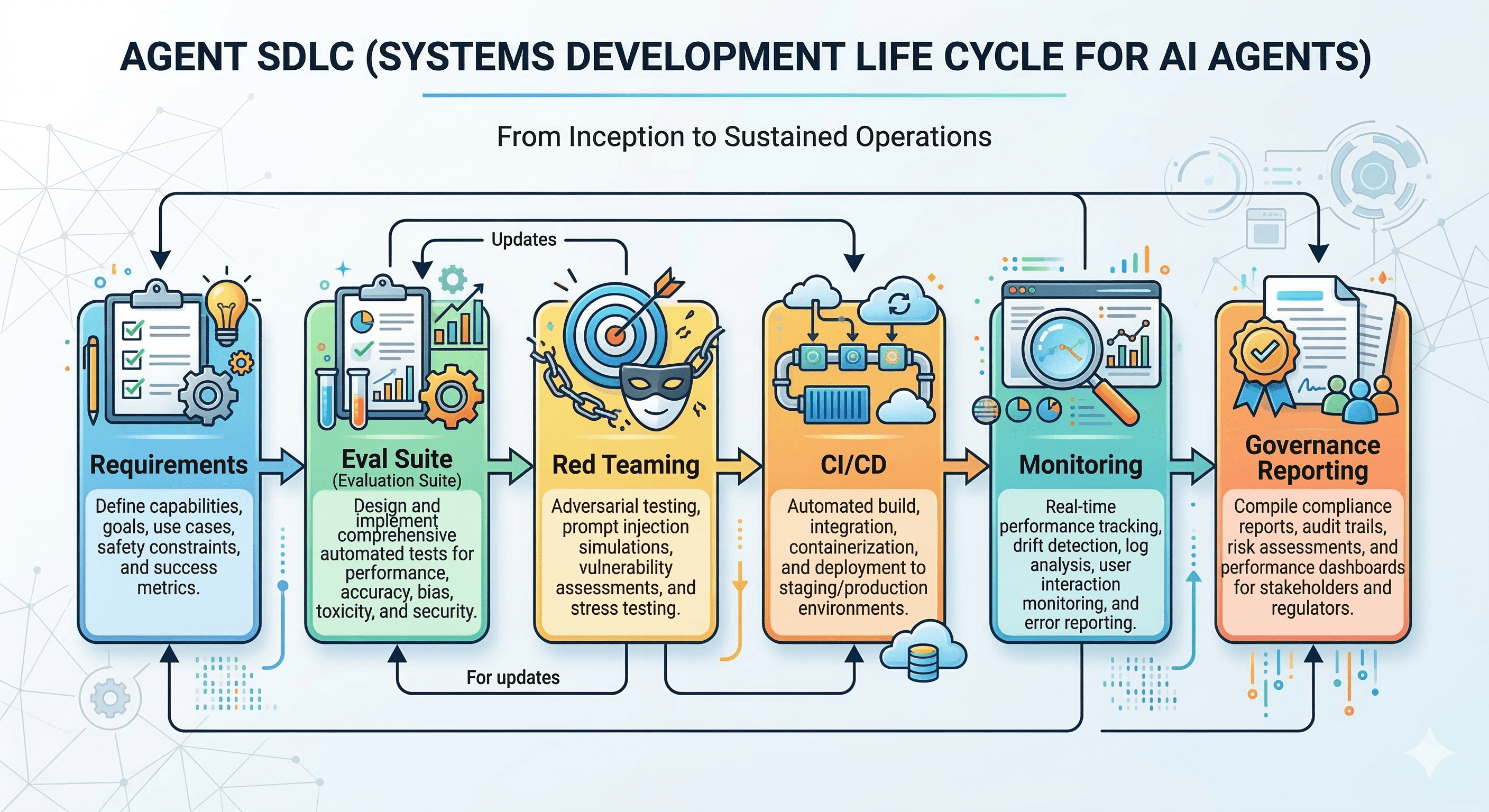 AGENT SDLC (SYSTEMS DEVELOPMENT LIFE CYCLE FOR AI AGENTS)

From Inception to Sustained Operations

Updates

Requirements
Define capabilities, goals, use cases, safety constraints, and success metrics.

Eval Suite
(Evaluation Suite)
Design and implement comprehensive automated tests for performance, accuracy, bias, toxicity, and security.

Red Teaming
Adversarial testing, prompt injection simulations, vulnerability assessments, and stress testing.

CI/CD
Automated build, integration, containerization, and deployment to staging/production environments.

Monitoring
Real-time performance tracking, drift detection, log analysis, user interaction monitoring, and error reporting.

Governance Reporting
Compile compliance reports, audit trails, risk assessments, and performance dashboards for stakeholders and regulators.

For updates